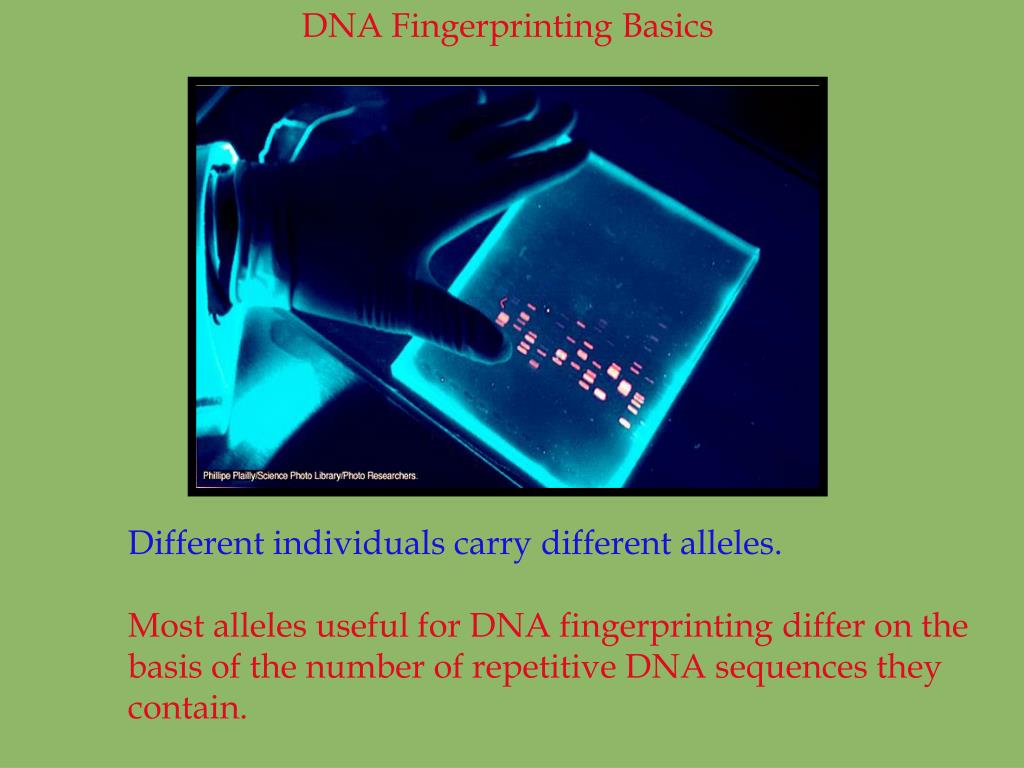 DNA Fingerprinting Basics

Phillipe Plailly/Science Photo Library/Photo Researchers.

Different individuals carry different alleles.

Most alleles useful for DNA fingerprinting differ on the basis of the number of repetitive DNA sequences they contain.